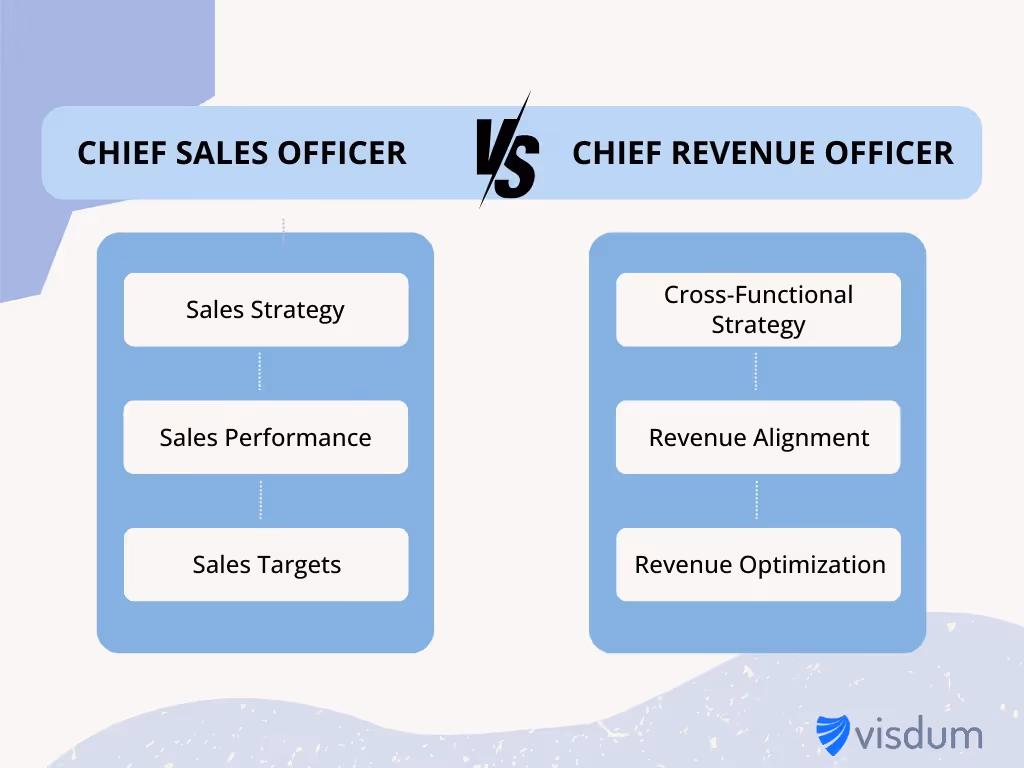 CHIEF SALES OFFICER

VS

CHIEF REVENUE OFFICER

Sales Strategy

Sales Performance

Sales Targets

Cross-Functional Strategy

Revenue Alignment

Revenue Optimization

visdum